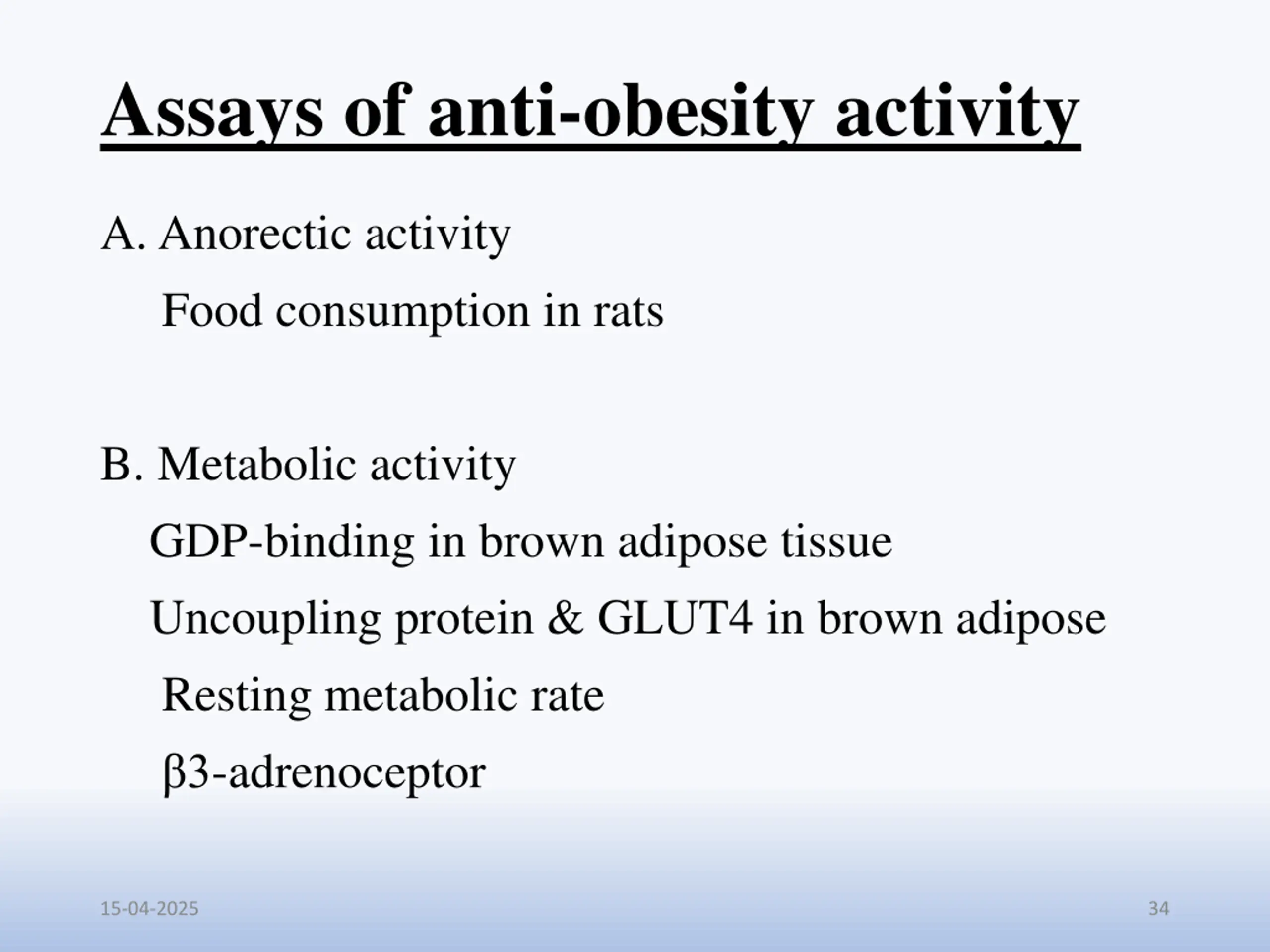 Assays of anti-obesity activity

A. Anorectic activity

Food consumption in rats

B. Metabolic activity

GDP-binding in brown adipose tissue

Uncoupling protein & GLUT4 in brown adipose

Resting metabolic rate

β3-adrenoceptor

15-04-2025

34